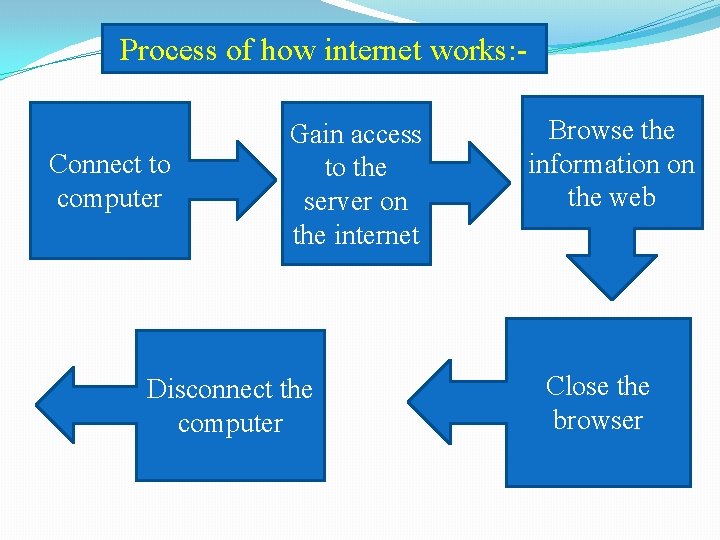 Process of how internet works:-

Connect to computer

Gain access to the server on the internet

Browse the information on the web

Close the browser

Disconnect the computer